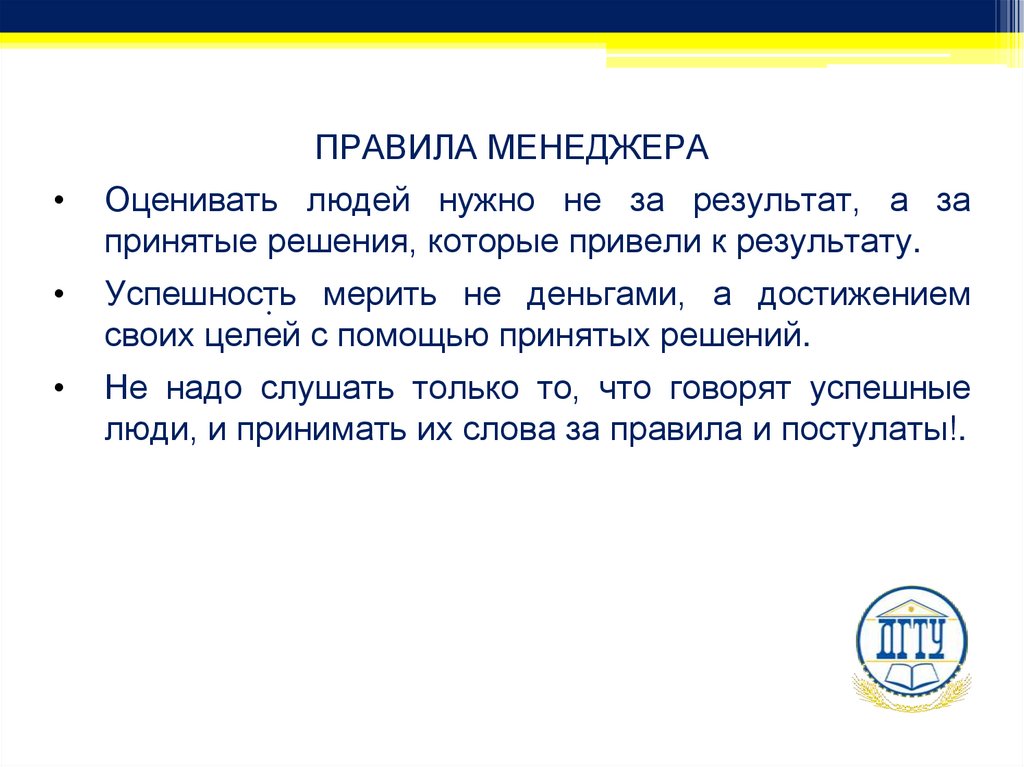 ПРАВИЛА МЕНЕДЖЕРА

• Оценивать людей нужно не за результат, а за принятые решения, которые привели к результату.

• Успешность мерить не деньгами, а достижением своих целей с помощью принятых решений.

• Не надо слушать только то, что говорят успешные люди, и принимать их слова за правила и постулаты!.

ДГТУ